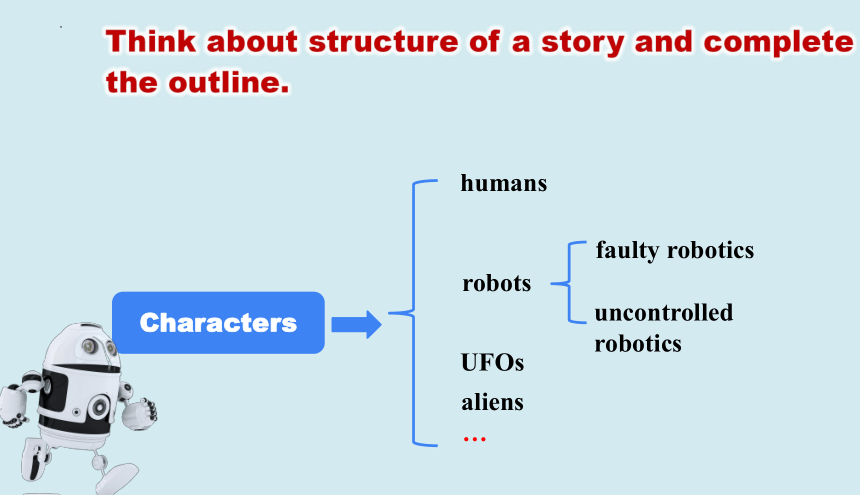 Think about structure of a story and complete the outline.

Characters

humans

robots

faulty robotics

uncontrolled robotics

UFOs

aliens

…